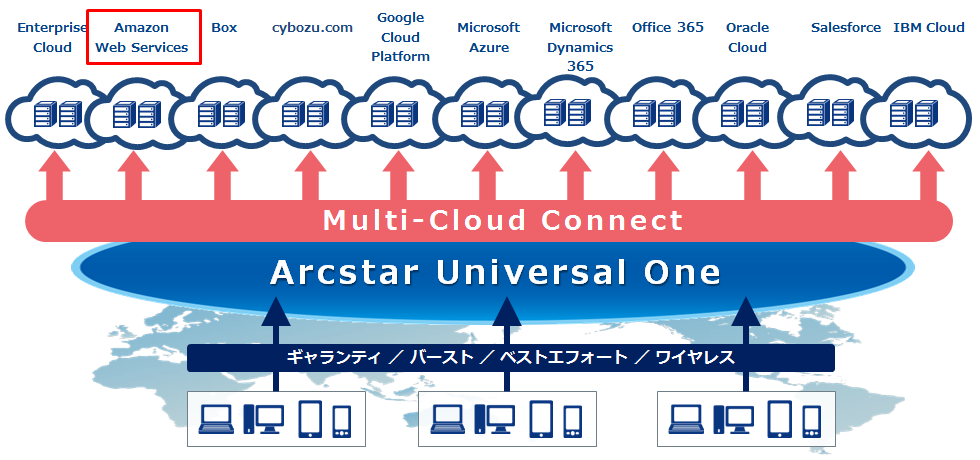 Enterprise Cloud

Amazon Web Services

Box

cybozu.com

Google Cloud Platform

Microsoft Azure

Microsoft Dynamics 365

Office 365

Oracle Cloud

Salesforce

IBM Cloud

Multi-Cloud Connect

Arcstar Universal One

ギャランティ / バースト / ベストエフォート / ワイヤレス